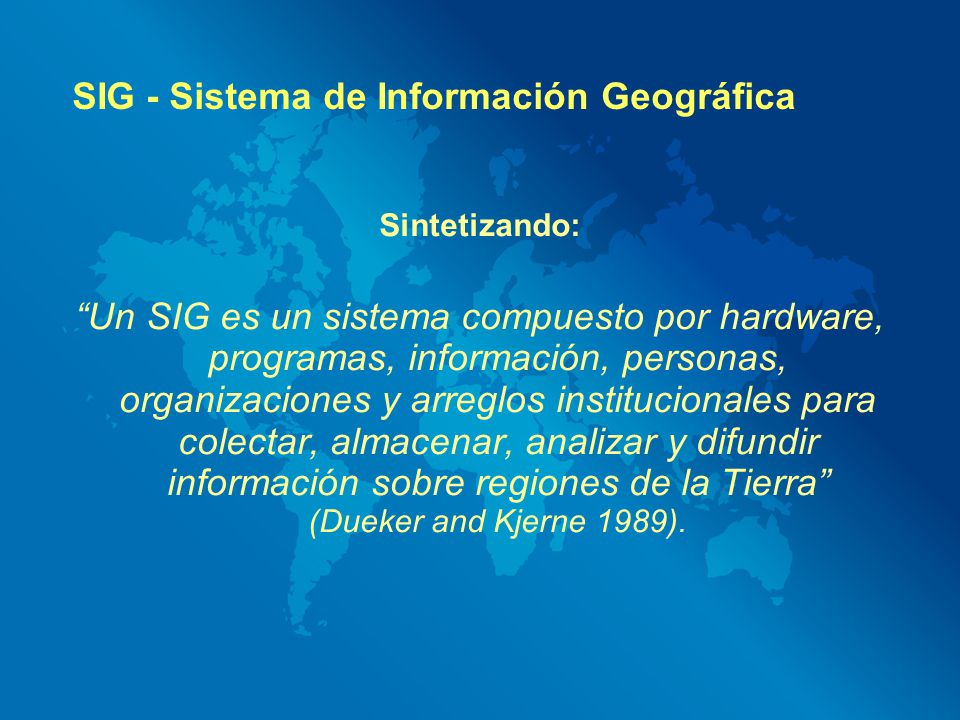 SIG - Sistema de Información Geográfica

Sintetizando:

“Un SIG es un sistema compuesto por hardware, programas, información, personas, organizaciones y arreglos institucionales para colectar, almacenar, analizar y difundir información sobre regiones de la Tierra” (Dueker and Kjerne 1989).